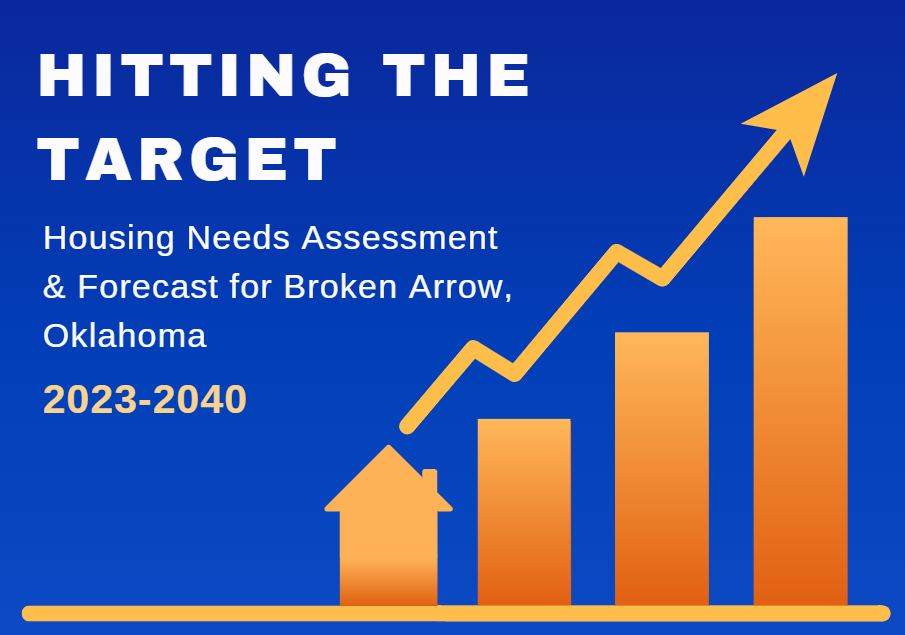 HITTING THE TARGET

Housing Needs Assessment & Forecast for Broken Arrow, Oklahoma

2023-2040